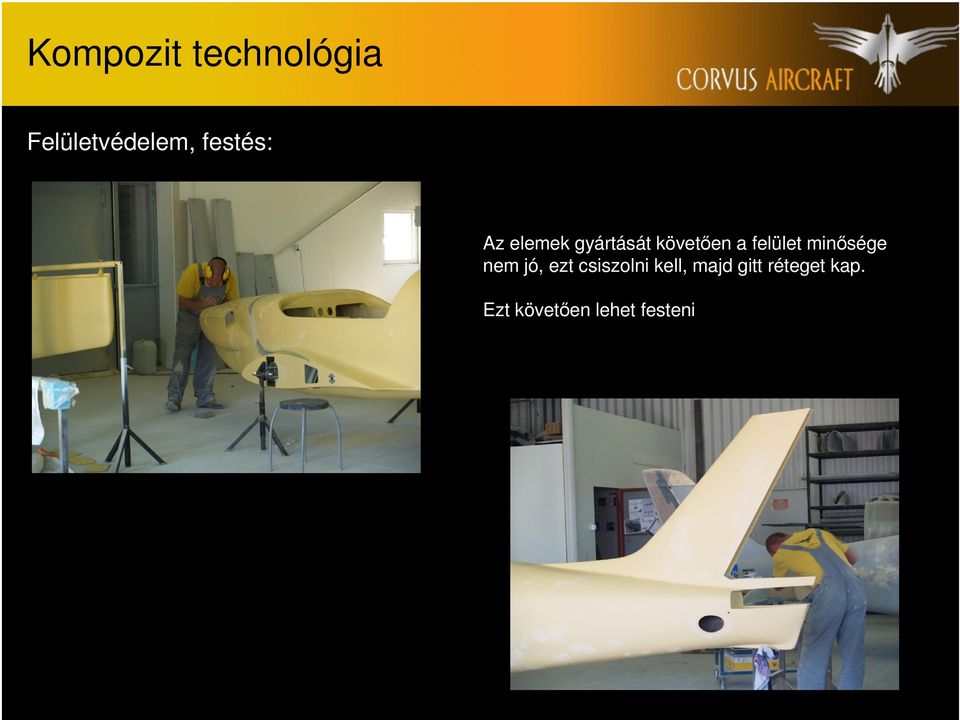 Kompozit technológia

CORVUS AIRCRAFT

Felületvédelem, festés:

Az elemek gyártását követően a felület minősége nem jó, ezt csiszolni kell, majd gitt réteget kap.

Ezt követően lehet festeni